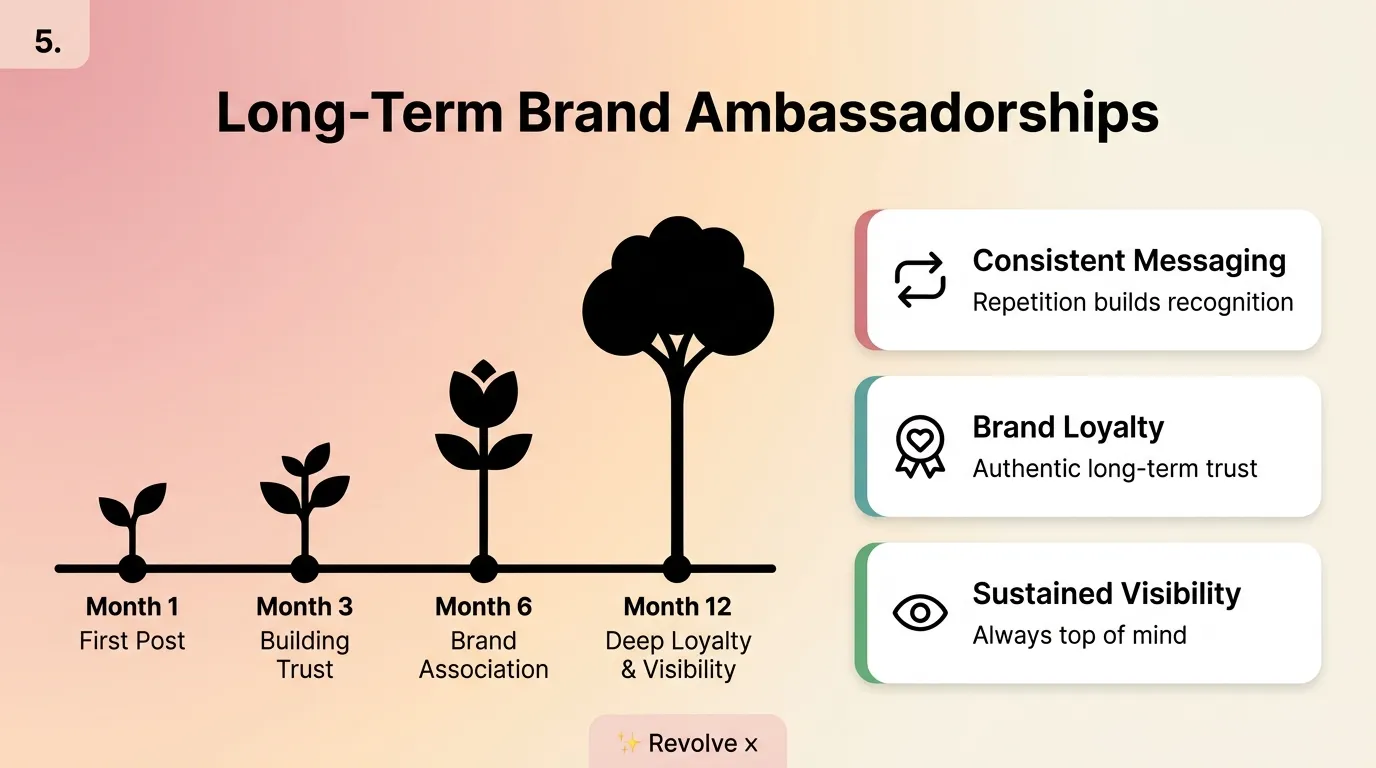 5.

Long-Term Brand Ambassadorships

Month 1
First Post

Month 3
Building Trust

Month 6
Brand Association

Month 12
Deep Loyalty & Visibility

Consistent Messaging
Repetition builds recognition

Brand Loyalty
Authentic long-term trust

Sustained Visibility
Always top of mind

✨ Revolve x